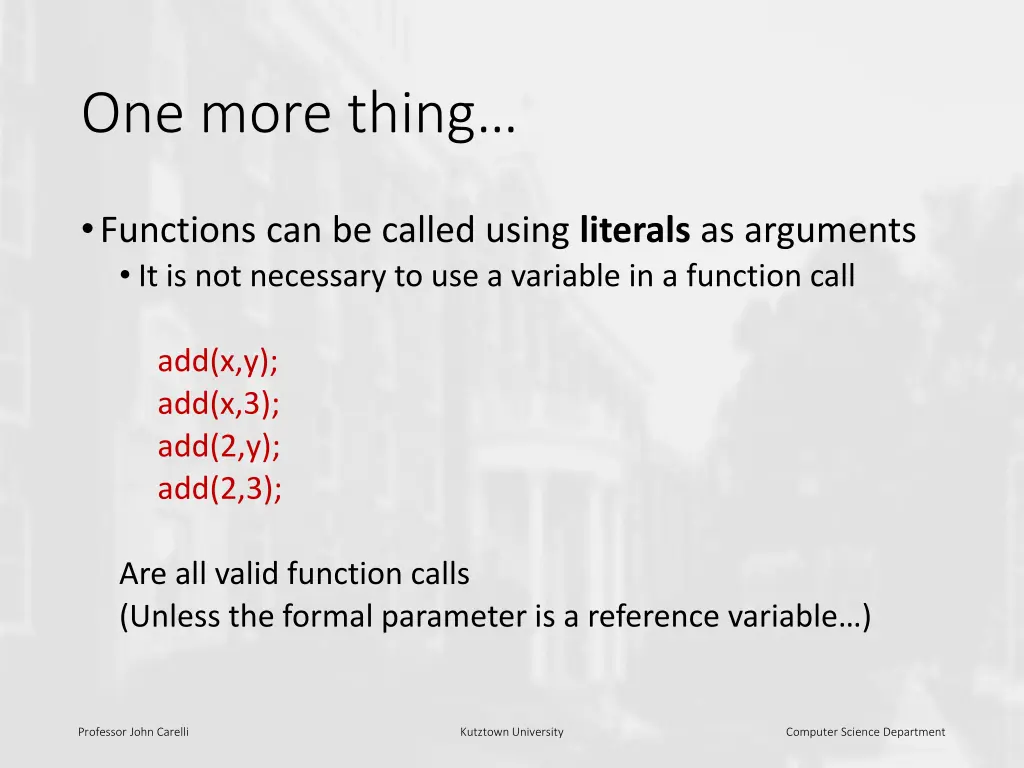 One more thing…

• Functions can be called using **literals** as arguments
  • It is not necessary to use a variable in a function call

add(x,y);
add(x,3);
add(2,y);
add(2,3);

Are all valid function calls
(Unless the formal parameter is a reference variable…)

Professor John Carelli

Kutztown University

Computer Science Department